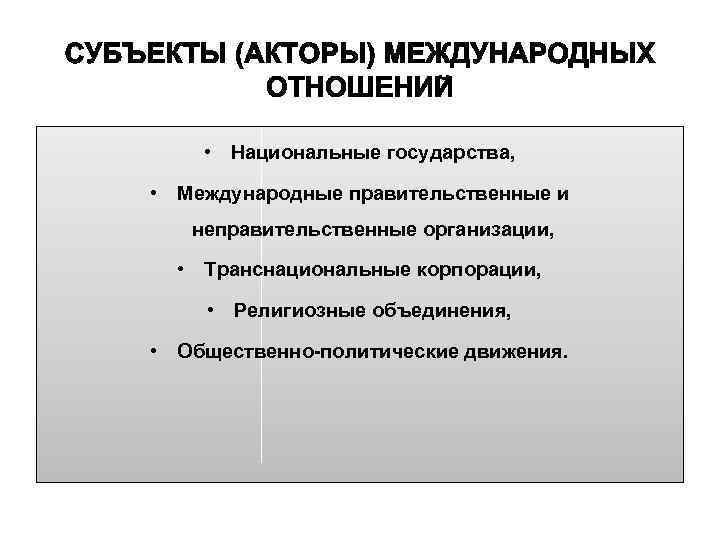 СУБЪЕКТЫ (АКТОРЫ) МЕЖДУНАРОДНЫХ ОТНОШЕНИЙ

• Национальные государства,

• Международные правительственные и неправительственные организации,

• Транснациональные корпорации,

• Религиозные объединения,

• Общественно-политические движения.